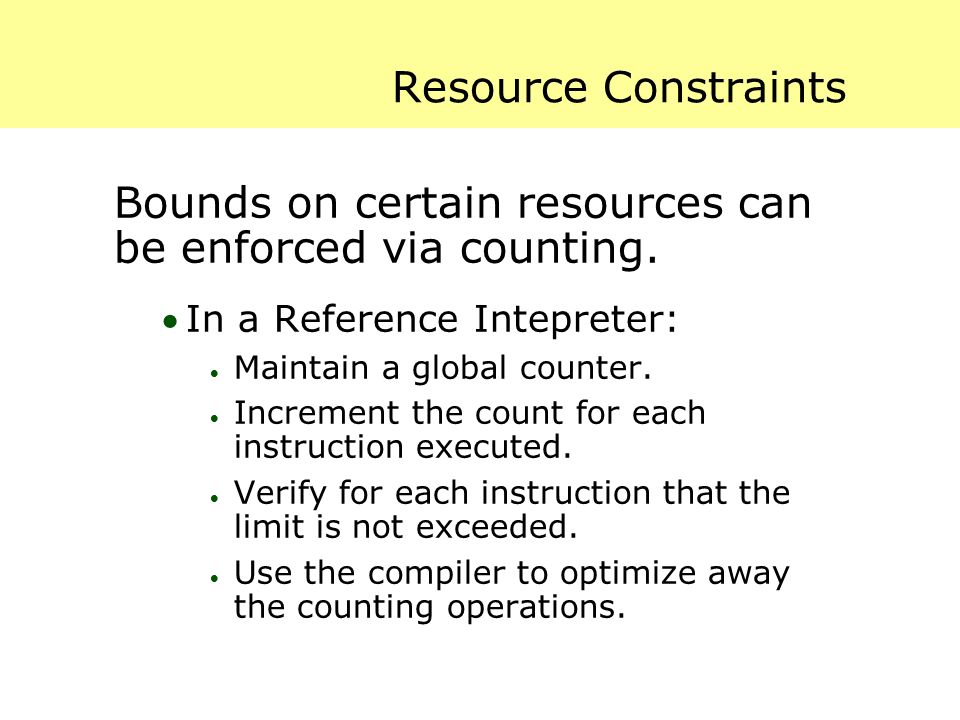 Resource Constraints

Bounds on certain resources can be enforced via counting.

• In a Reference Intepreter:
• Maintain a global counter.
• Increment the count for each instruction executed.
• Verify for each instruction that the limit is not exceeded.
• Use the compiler to optimize away the counting operations.